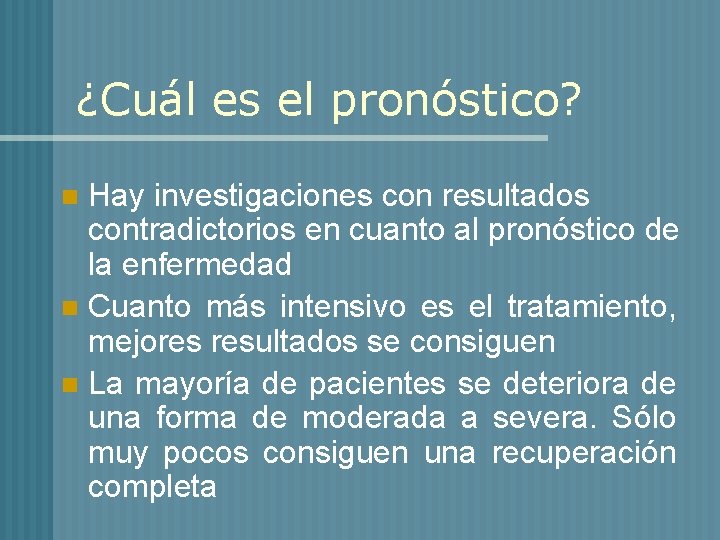 ¿Cuál es el pronóstico?

Hay investigaciones con resultados contradictorios en cuanto al pronóstico de la enfermedad

Cuanto más intensivo es el tratamiento, mejores resultados se consiguen

La mayoría de pacientes se deteriora de una forma de moderada a severa. Sólo muy pocos consiguen una recuperación completa